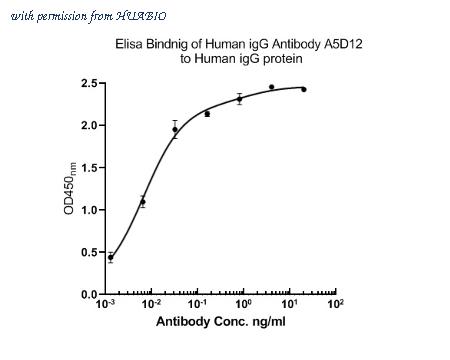 with permission from HUABIO

Elisa Bindnig of Human igG Antibody A5D12 to Human igG protein

2.5
2.0
1.5
1.0
0.5
0.0

$OD450_{nm}$

$10^{-3}$ $10^{-2}$ $10^{-1}$ $10^{0}$ $10^{1}$ $10^{2}$

Antibody Conc. ng/ml